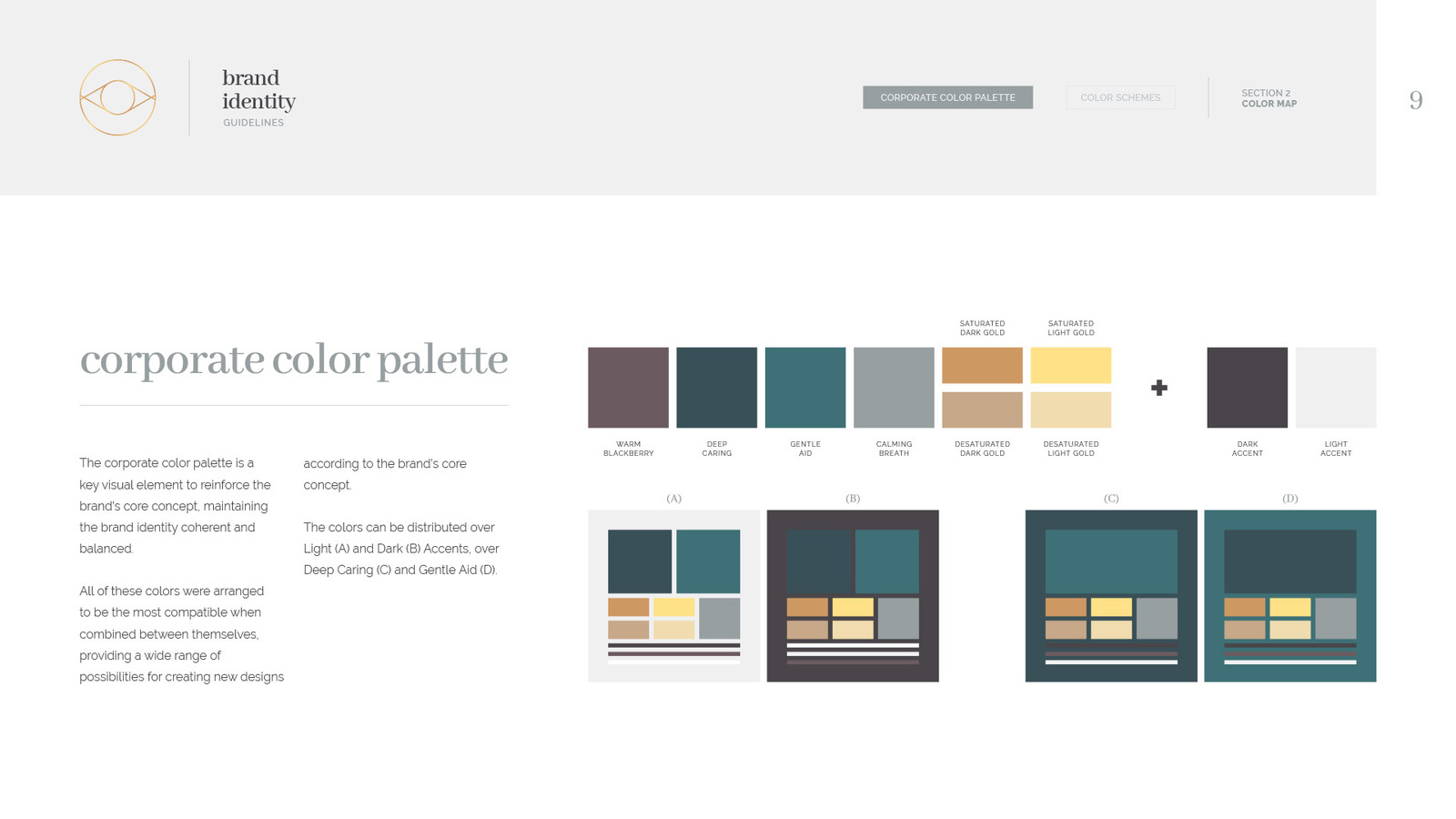 brand identity
GUIDELINES

CORPORATE COLOR PALETTE

COLOR SCHEMES

SECTION 2
COLOR MAP

9

corporate color palette

The corporate color palette is a key visual element to reinforce the brand's core concept, maintaining the brand identity coherent and balanced.

All of these colors were arranged to be the most compatible when combined between themselves, providing a wide range of possibilities for creating new designs according to the brand's core concept.

The colors can be distributed over Light (A) and Dark (B) Accents, over Deep Caring (C) and Gentle Aid (D).

SATURATED DARK GOLD

SATURATED LIGHT GOLD

WARM BLACKBERRY

DEEP CARING

GENTLE AID

CALMING BREATH

DESATURATED DARK GOLD

DESATURATED LIGHT GOLD

DARK ACCENT

LIGHT ACCENT

(A)

(B)

(C)

(D)